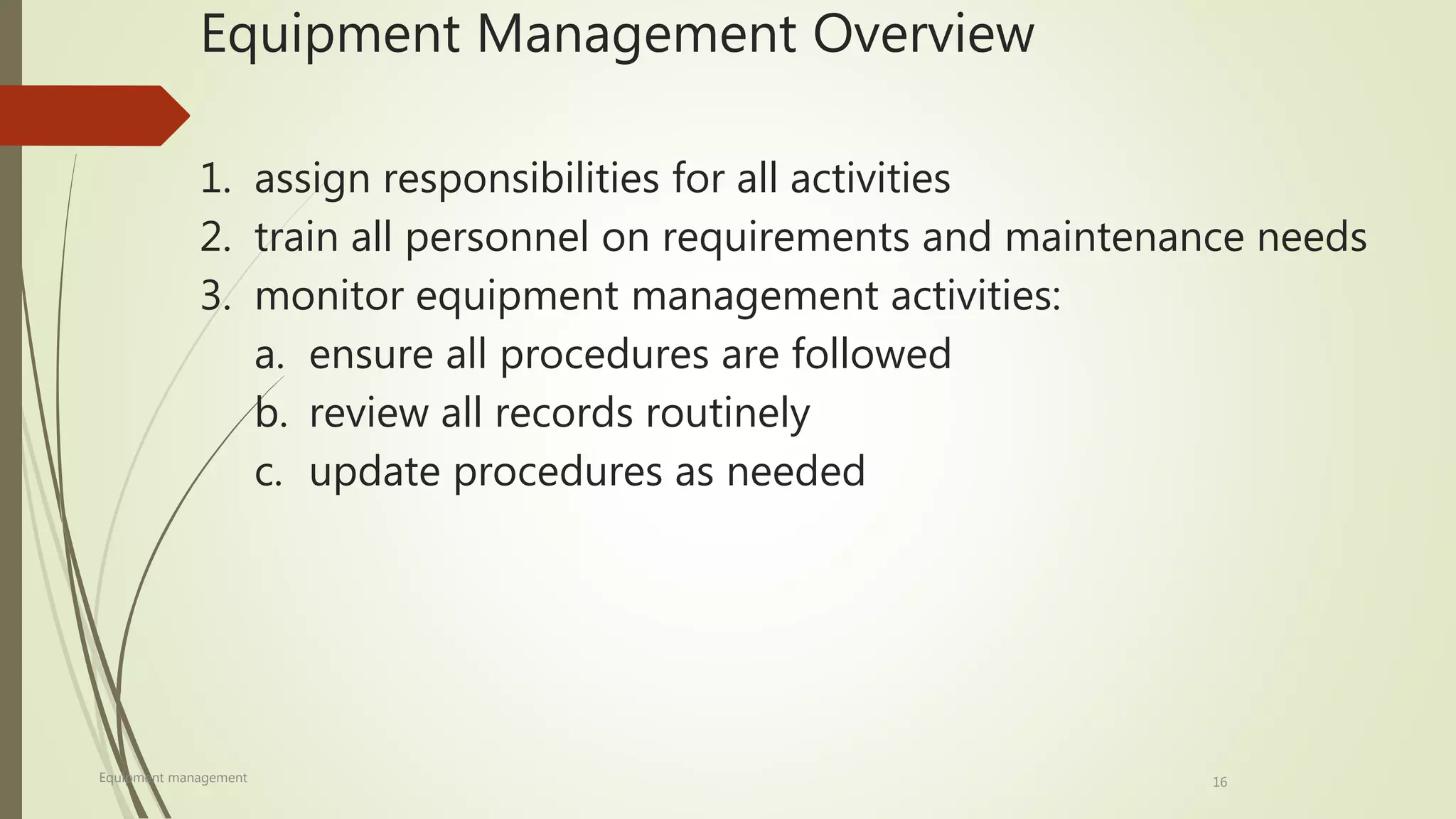 Equipment Management Overview

1. assign responsibilities for all activities
2. train all personnel on requirements and maintenance needs
3. monitor equipment management activities:
   a. ensure all procedures are followed
   b. review all records routinely
   c. update procedures as needed

Equipment management

16